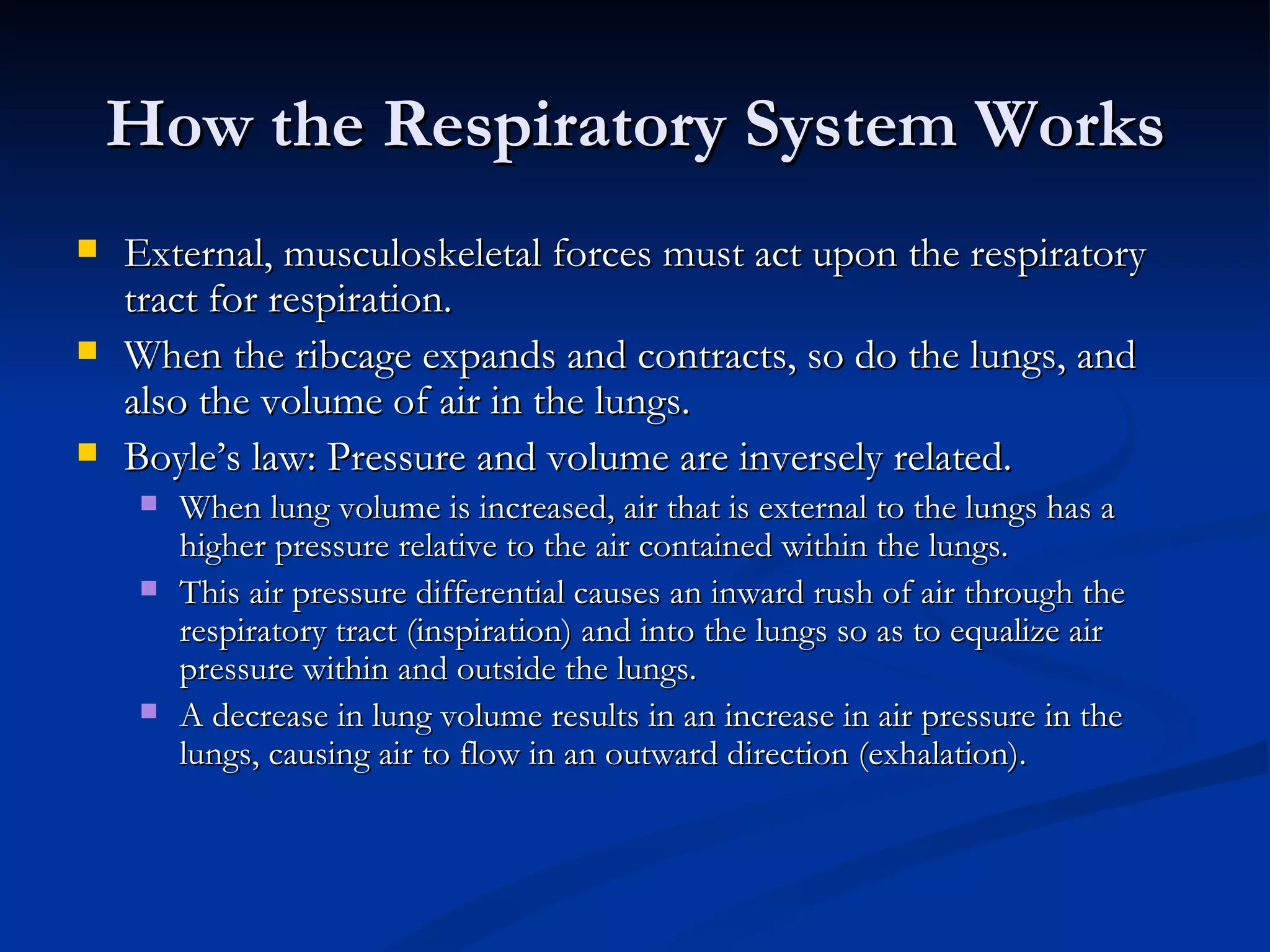 How the Respiratory System Works

External, musculoskeletal forces must act upon the respiratory tract for respiration.

When the ribcage expands and contracts, so do the lungs, and also the volume of air in the lungs.

Boyle’s law: Pressure and volume are inversely related.

When lung volume is increased, air that is external to the lungs has a higher pressure relative to the air contained within the lungs.

This air pressure differential causes an inward rush of air through the respiratory tract (inspiration) and into the lungs so as to equalize air pressure within and outside the lungs.

A decrease in lung volume results in an increase in air pressure in the lungs, causing air to flow in an outward direction (exhalation).